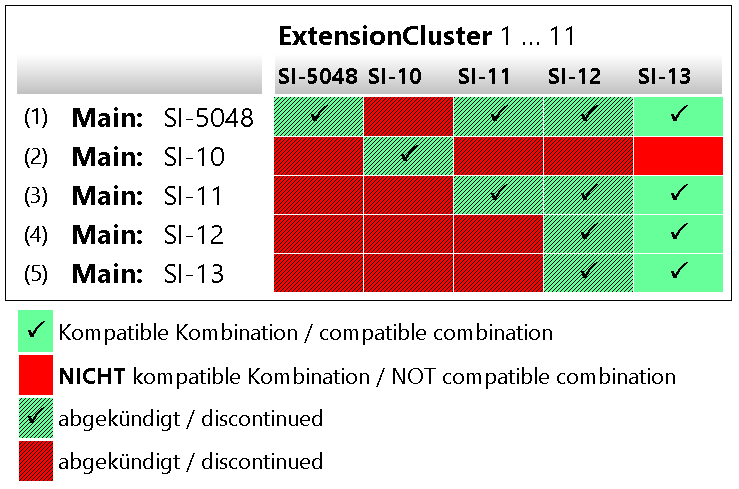 **ExtensionCluster** 1 ... 11

| | SI-5048 | SI-10 | SI-11 | SI-12 | SI-13 |
|---|---|---|---|---|---|
| (1) **Main:** SI-5048 | ✓ | | ✓ | ✓ | ✓ |
| (2) **Main:** SI-10 | | ✓ | | | |
| (3) **Main:** SI-11 | | | ✓ | ✓ | ✓ |
| (4) **Main:** SI-12 | | | | ✓ | ✓ |
| (5) **Main:** SI-13 | | | | ✓ | ✓ |

✓ Kompatible Kombination / compatible combination

**NICHT** kompatible Kombination / NOT compatible combination

✓ abgekündigt / discontinued

abgekündigt / discontinued